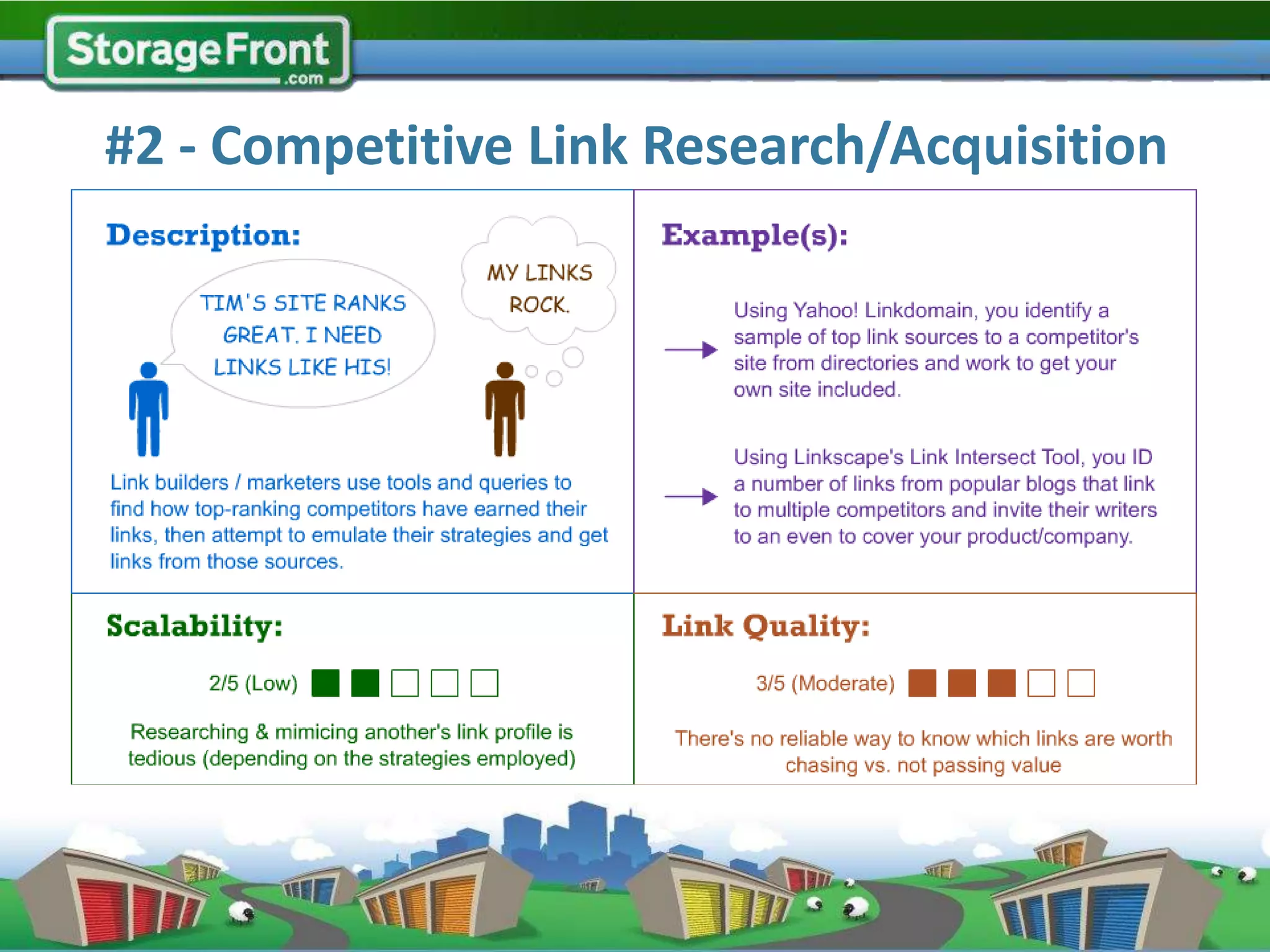 StorageFront
.com

#2 - Competitive Link Research/Acquisition

Description:

TIM'S SITE RANKS GREAT. I NEED LINKS LIKE HIS!

MY LINKS ROCK.

Link builders / marketers use tools and queries to find how top-ranking competitors have earned their links, then attempt to emulate their strategies and get links from those sources.

Example(s):

Using Yahoo! Linkdomain, you identify a sample of top link sources to a competitor's site from directories and work to get your own site included.

Using Linkscape's Link Intersect Tool, you ID a number of links from popular blogs that link to multiple competitors and invite their writers to an even to cover your product/company.

Scalability:

2/5 (Low)

Researching & mimicing another's link profile is tedious (depending on the strategies employed)

Link Quality:

3/5 (Moderate)

There's no reliable way to know which links are worth chasing vs. not passing value